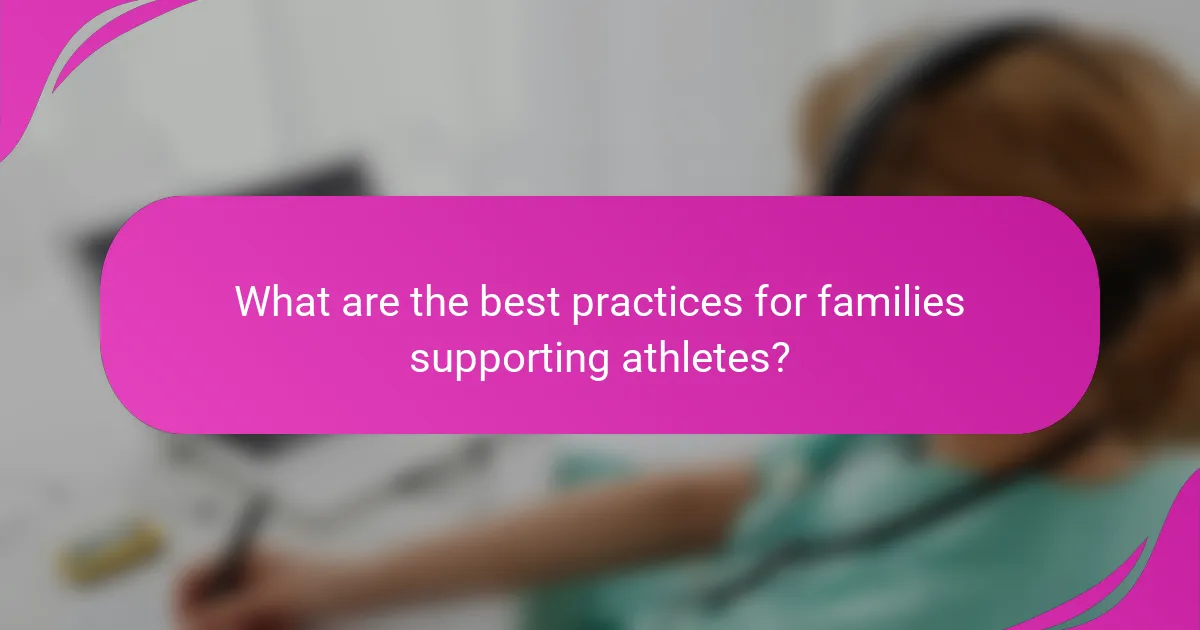 What are the best practices for families supporting athletes?